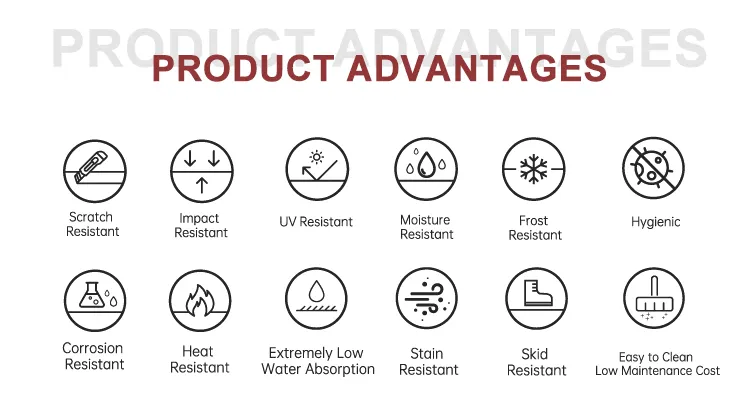 PRODUCT ADVANTAGES

PRODUCT ADVANTAGES

Scratch Resistant

Impact Resistant

UV Resistant

Moisture Resistant

Frost Resistant

Hygienic

Corrosion Resistant

Heat Resistant

Extremely Low Water Absorption

Stain Resistant

Skid Resistant

Easy to Clean Low Maintenance Cost